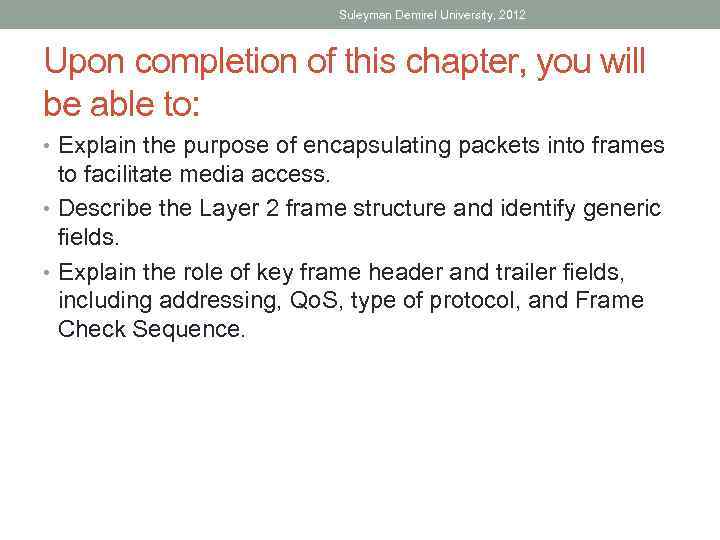 Suleyman Demirel University, 2012

Upon completion of this chapter, you will be able to:

• Explain the purpose of encapsulating packets into frames to facilitate media access.
• Describe the Layer 2 frame structure and identify generic fields.
• Explain the role of key frame header and trailer fields, including addressing, QoS, type of protocol, and Frame Check Sequence.